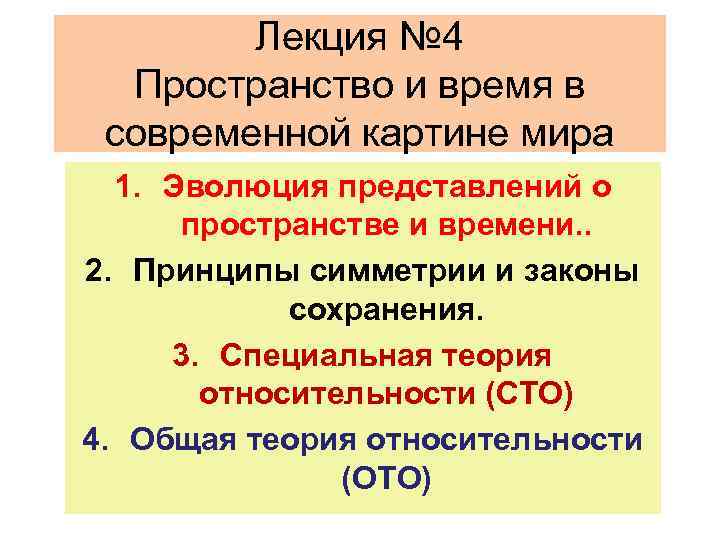 Лекция №4
Пространство и время в современной картине мира

1. Эволюция представлений о пространстве и времени..
2. Принципы симметрии и законы сохранения.
3. Специальная теория относительности (СТО)
4. Общая теория относительности (ОТО)